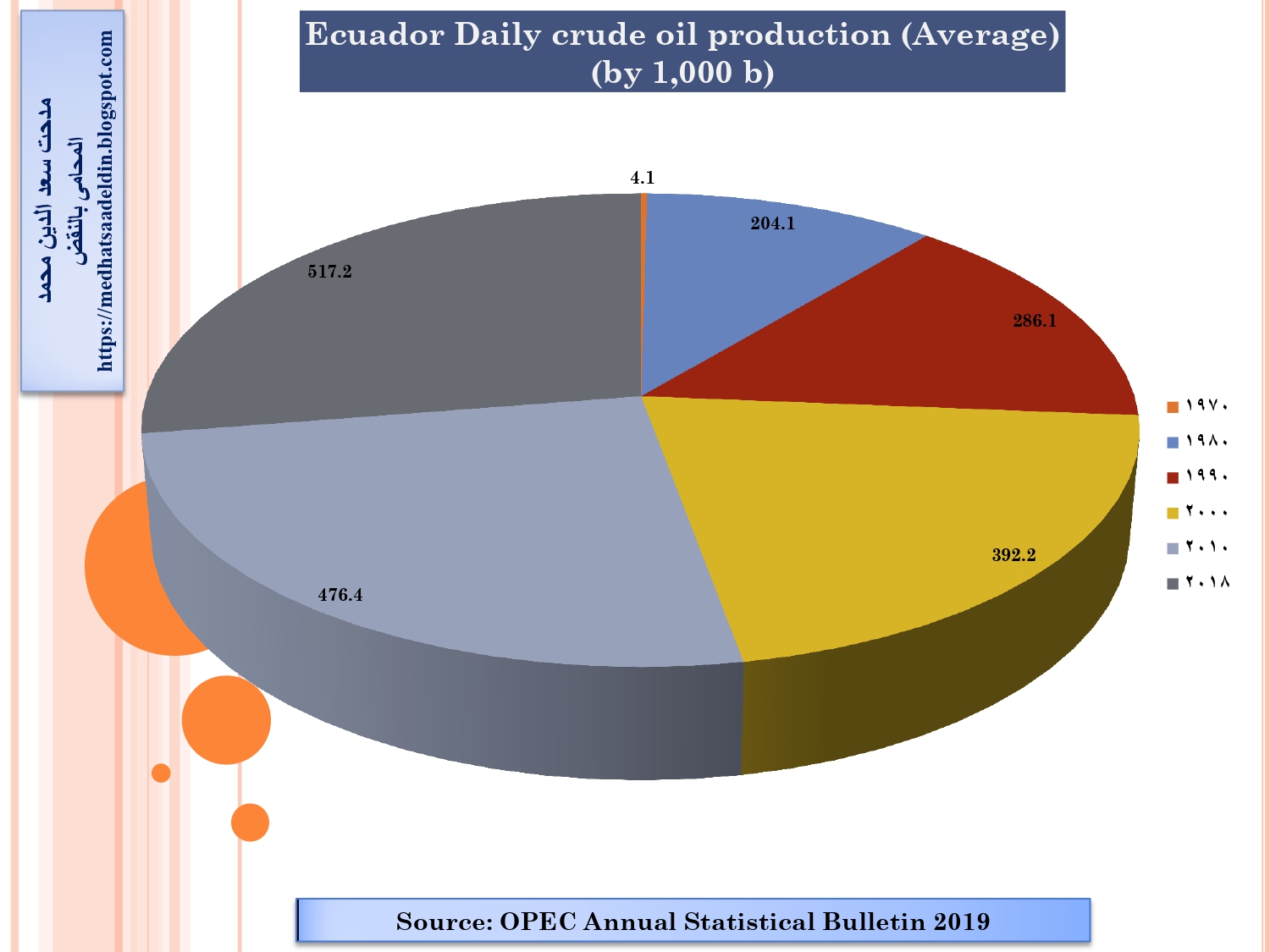 مدحت سعد الدين محمد
المحامى بالنقض
https://medhatsaadeldin.blogspot.com

Ecuador Daily crude oil production (Average)
(by 1,000 b)

4.1
204.1
286.1
392.2
476.4
517.2

١٩٧٠
١٩٨٠
١٩٩٠
٢٠٠٠
٢٠١٠
٢٠١٨

Source: OPEC Annual Statistical Bulletin 2019